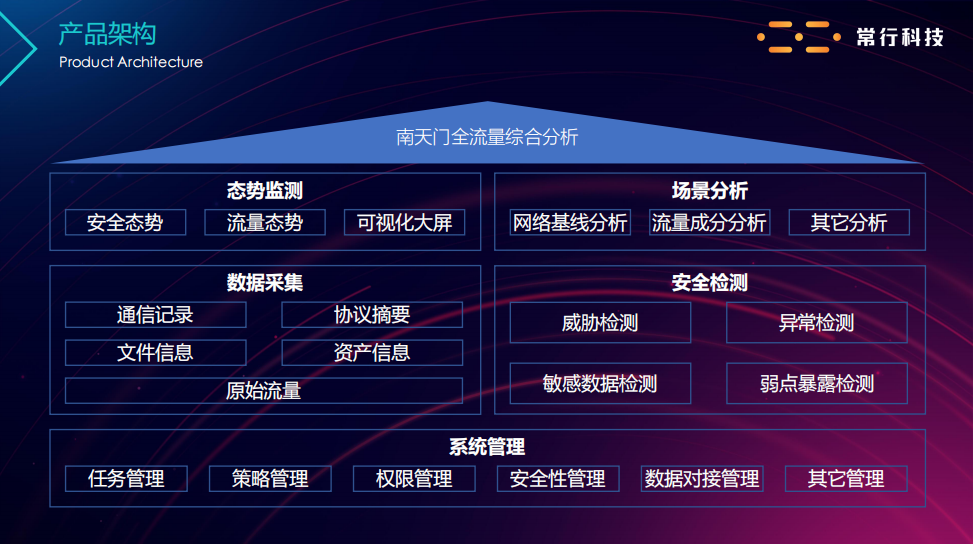 产品架构
Product Architecture

常行科技

南天门全流量综合分析

态势监测
安全态势 流量态势 可视化大屏

场景分析
网络基线分析 流量成分分析 其它分析

数据采集
通信记录 协议摘要
文件信息 资产信息
原始流量

安全检测
威胁检测 异常检测
敏感数据检测 弱点暴露检测

系统管理
任务管理 策略管理 权限管理 安全性管理 数据对接管理 其它管理